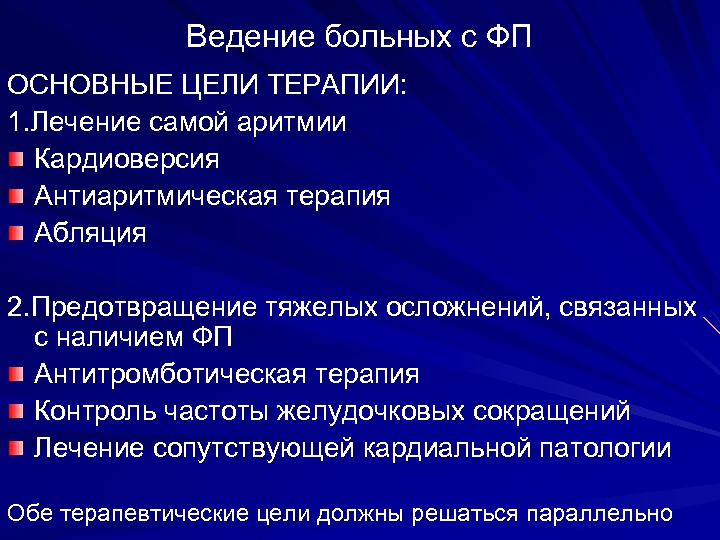 Ведение больных с ФП

ОСНОВНЫЕ ЦЕЛИ ТЕРАПИИ:

1.Лечение самой аритмии

Кардиоверсия

Антиаритмическая терапия

Абляция

2.Предотвращение тяжелых осложнений, связанных с наличием ФП

Антитромботическая терапия

Контроль частоты желудочковых сокращений

Лечение сопутствующей кардиальной патологии

Обе терапевтические цели должны решаться параллельно